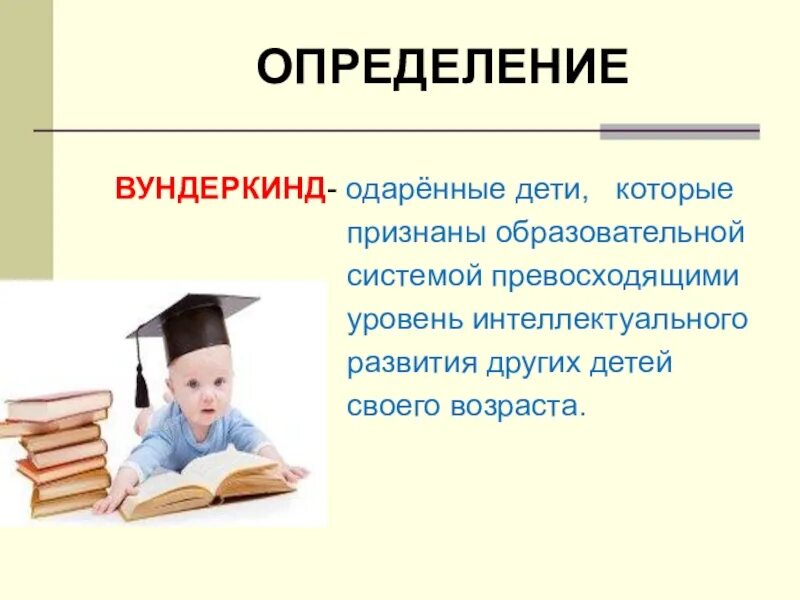 ОПРЕДЕЛЕНИЕ

ВУНДЕРКИНД- одарённые дети, которые признаны образовательной системой превосходящими уровень интеллектуального развития других детей своего возраста.